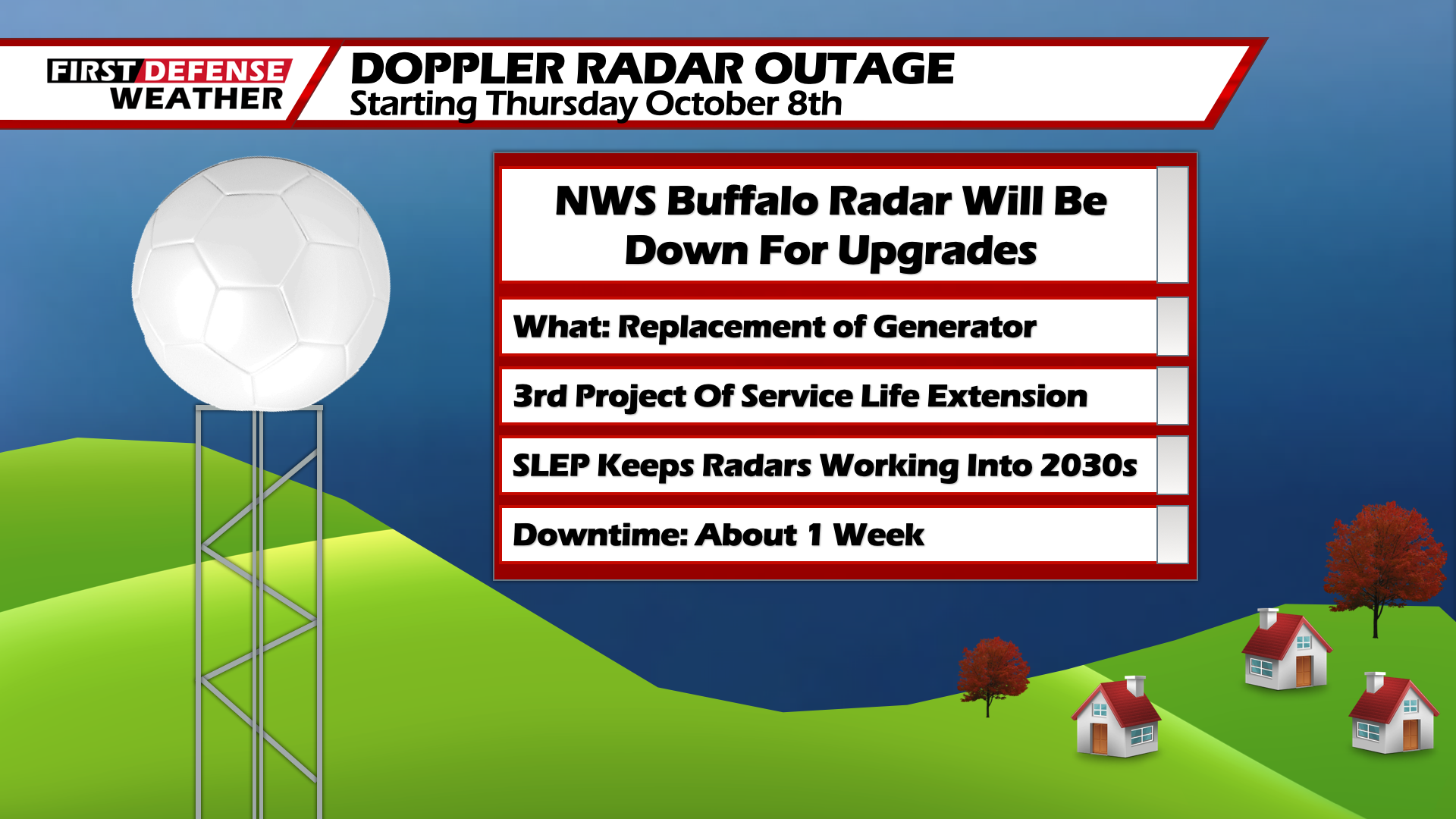 FIRST DEFENSE WEATHER

DOPPLER RADAR OUTAGE
Starting Thursday October 8th

NWS Buffalo Radar Will Be Down For Upgrades

What: Replacement of Generator

3rd Project Of Service Life Extension

SLEP Keeps Radars Working Into 2030s

Downtime: About 1 Week